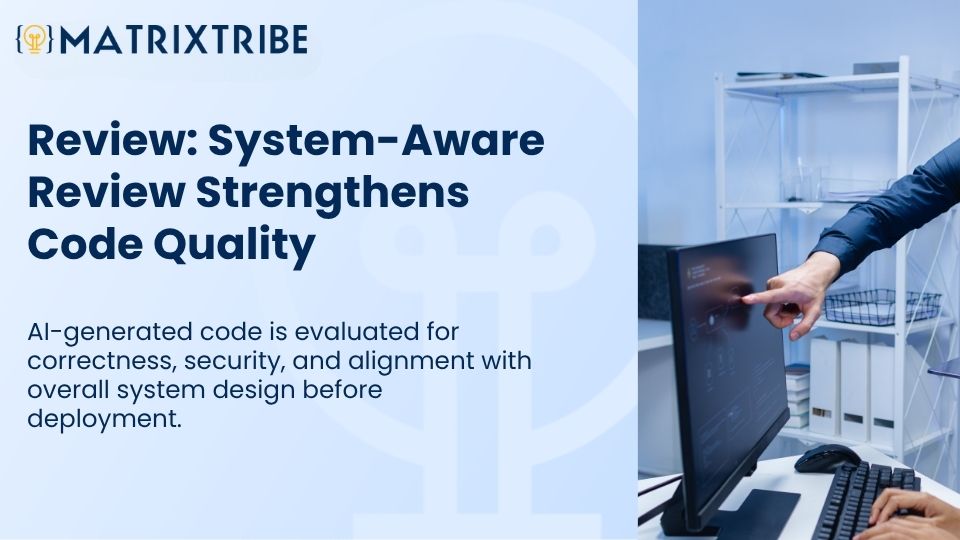 MATRIXTRIBE

Review: System-Aware Review Strengthens Code Quality

AI-generated code is evaluated for correctness, security, and alignment with overall system design before deployment.